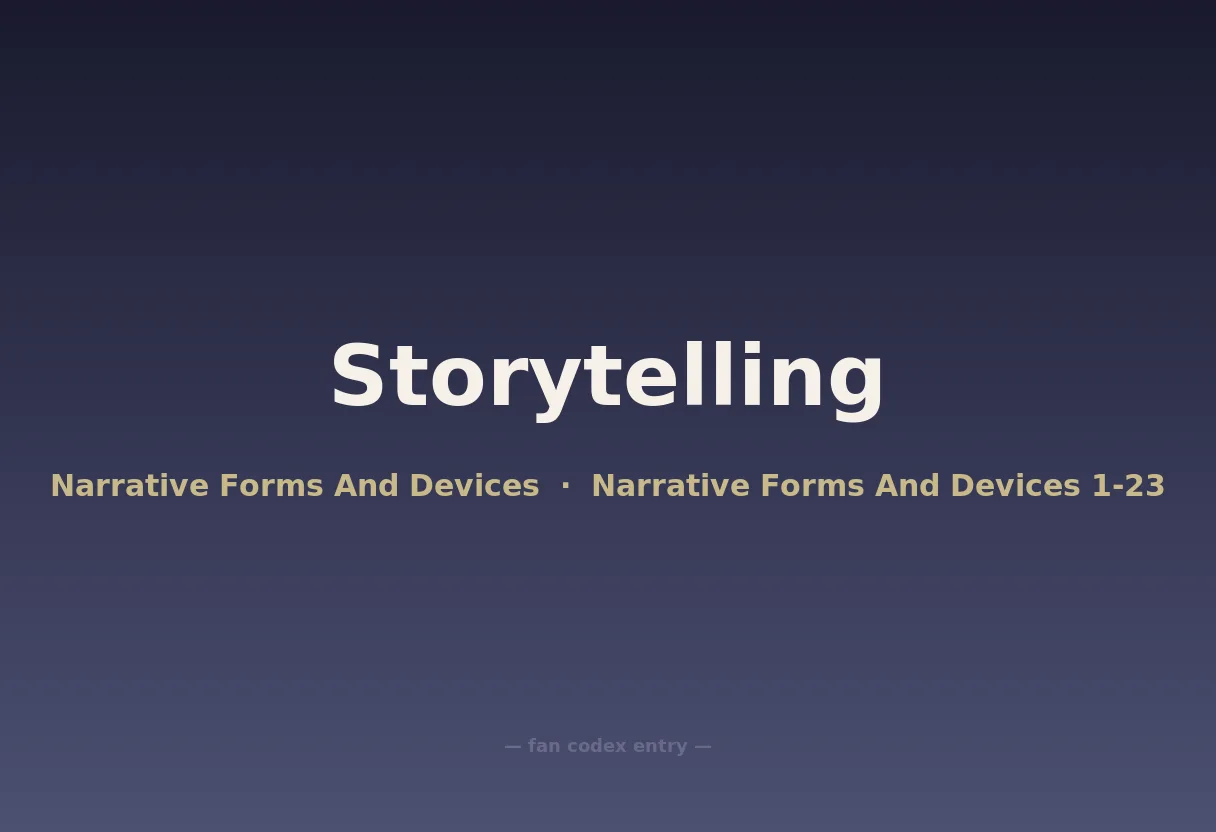 Storytelling

Narrative Forms And Devices · Narrative Forms And Devices 1-23

— fan codex entry —